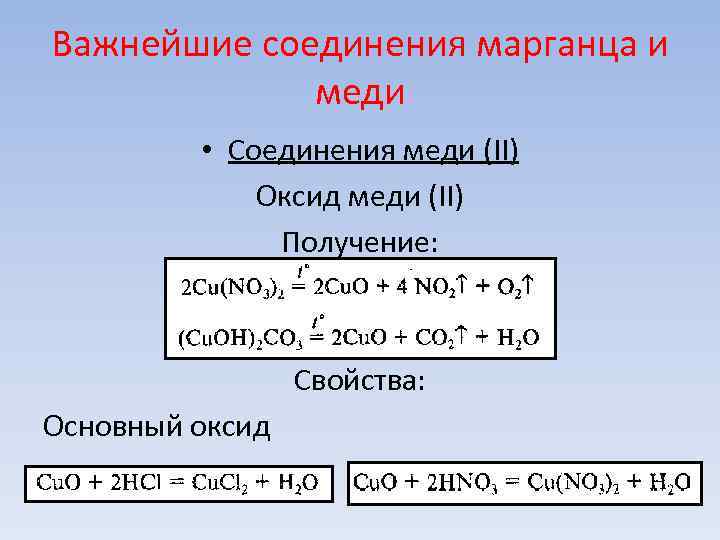 Важнейшие соединения марганца и меди

• Соединения меди (II)

Оксид меди (II)

Получение:

$2Cu(NO_3)_2 \overset{t^\circ}{=} 2CuO + 4NO_2\uparrow + O_2\uparrow$

$(CuOH)_2CO_3 \overset{t^\circ}{=} 2CuO + CO_2\uparrow + H_2O$

Свойства:

Основный оксид

$CuO + 2HCl = CuCl_2 + H_2O$

$CuO + 2HNO_3 = Cu(NO_3)_2 + H_2O$